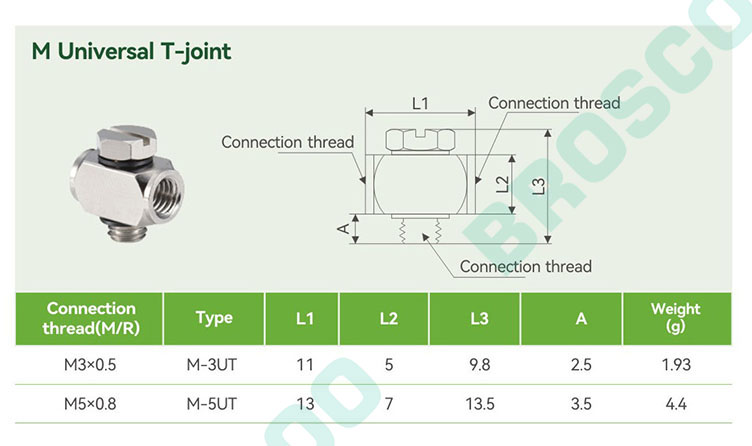 M Universal T-joint

L1
Connection thread
Connection thread
L2
L3
A
Connection thread

BROSCO

| Connection thread(M/R) | Type | L1 | L2 | L3 | A | Weight (g) |
|---|---|---|---|---|---|---|
| M3×0.5 | M-3UT | 11 | 5 | 9.8 | 2.5 | 1.93 |
| M5×0.8 | M-5UT | 13 | 7 | 13.5 | 3.5 | 4.4 |